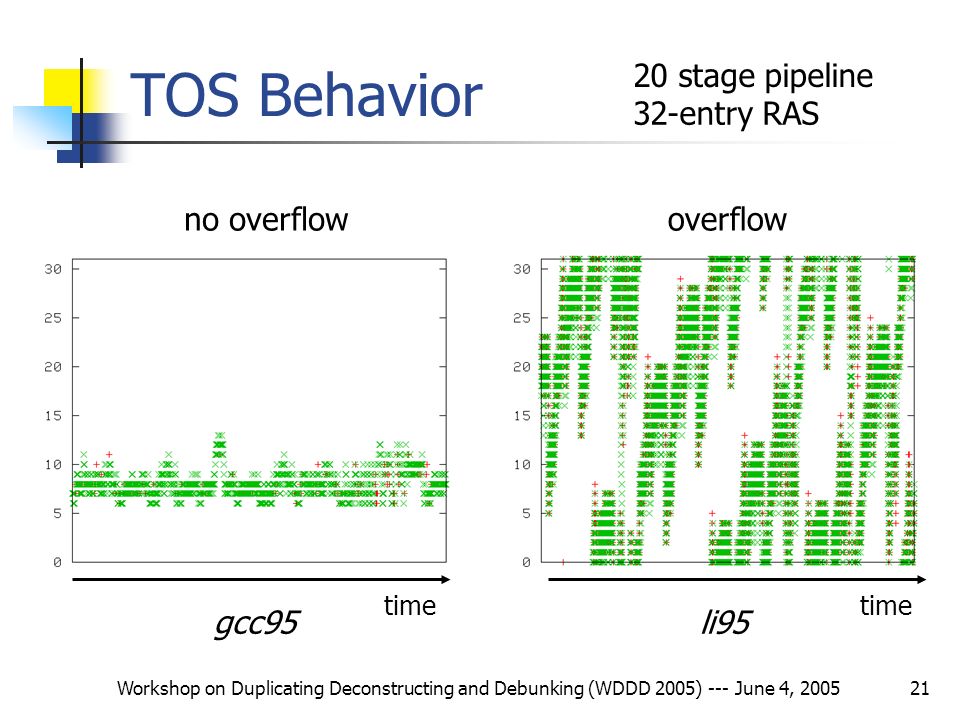 TOS Behavior

20 stage pipeline
32-entry RAS

no overflow

30
25
20
15
10
5
0

time

gcc95

overflow

30
25
20
15
10
5
0

time

li95

Workshop on Duplicating Deconstructing and Debunking (WDDD 2005) --- June 4, 2005

21